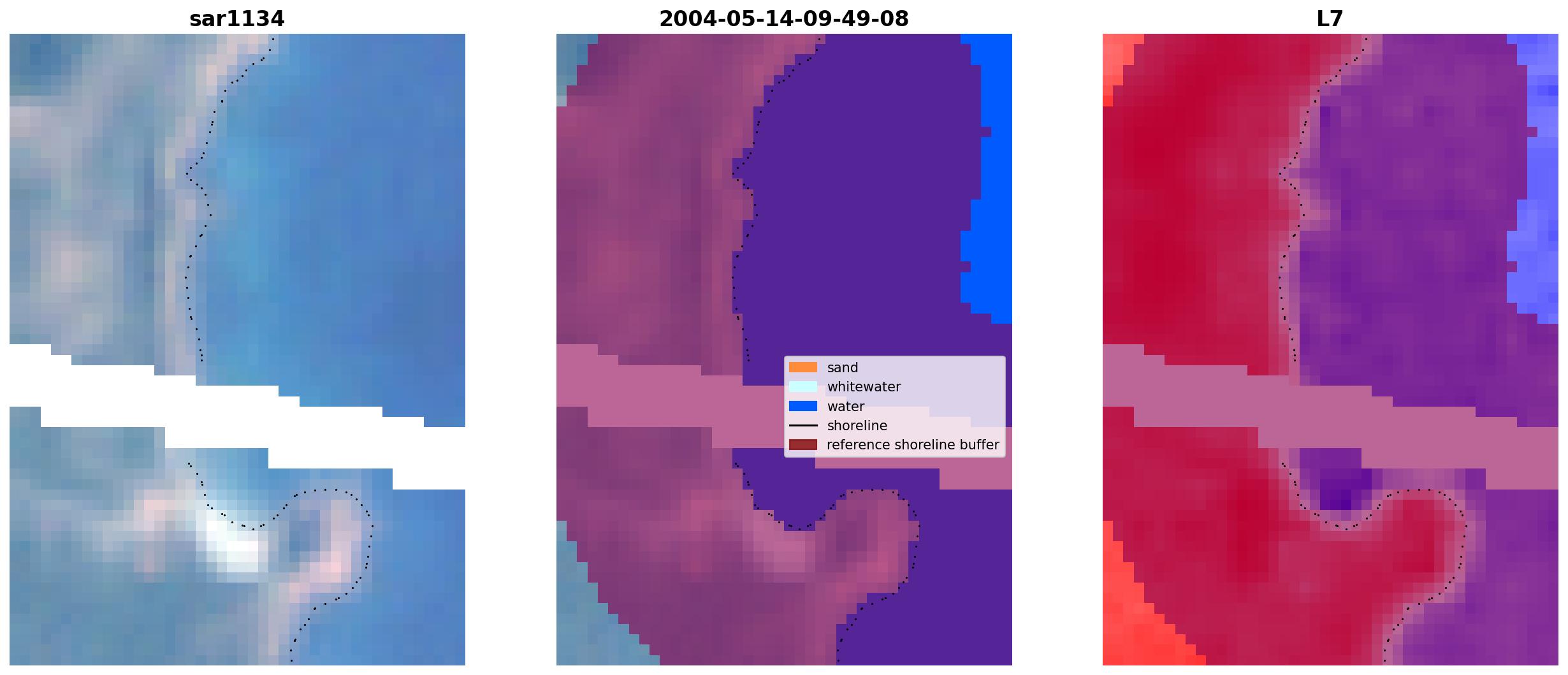 sar1134

2004-05-14-09-49-08

sand
whitewater
water
shoreline
reference shoreline buffer

L7